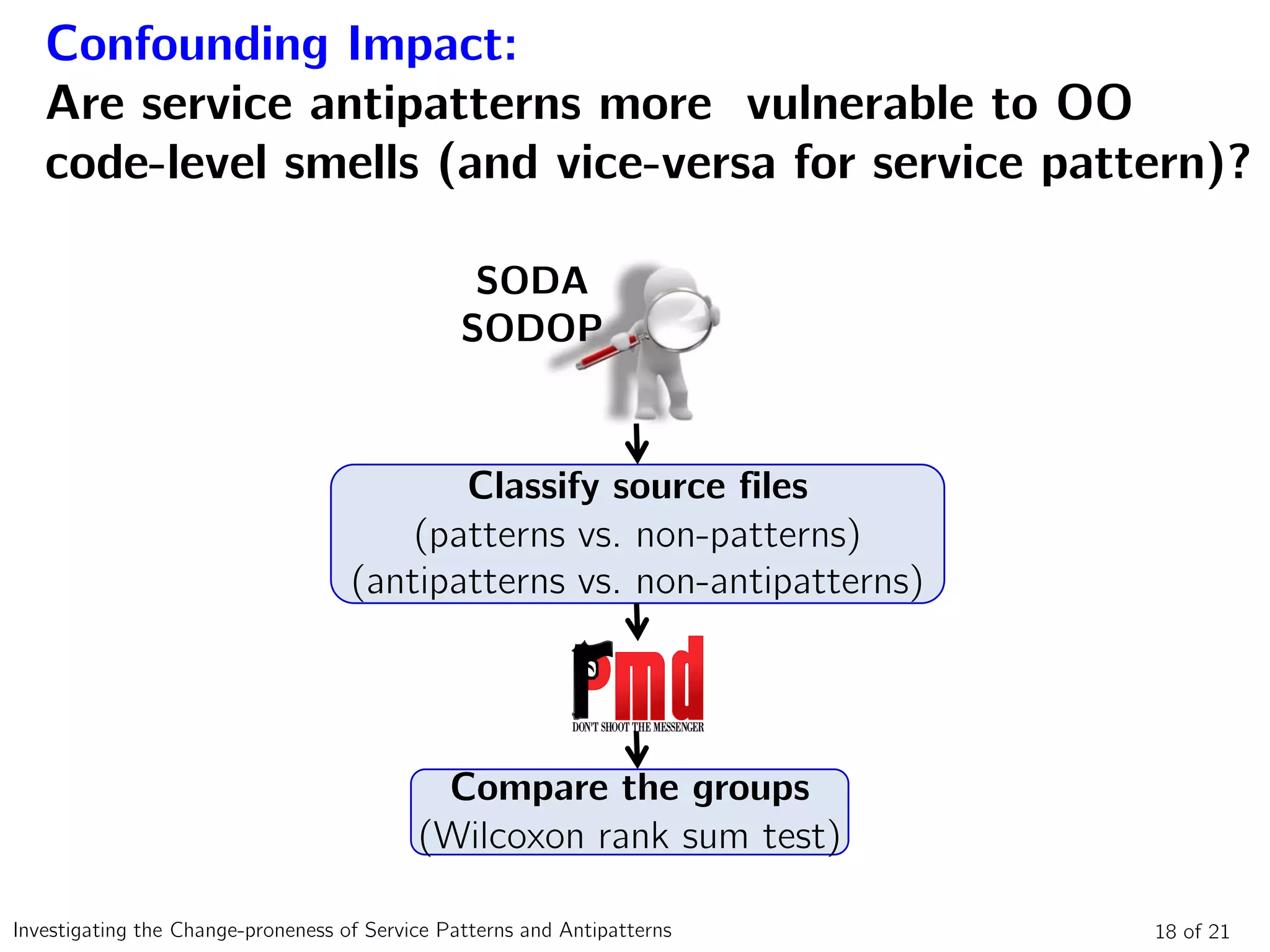 Confounding Impact:
Are service antipatterns more vulnerable to OO code-level smells (and vice-versa for service pattern)?

SODA
SODOP

Classify source files
(patterns vs. non-patterns)
(antipatterns vs. non-antipatterns)

Pmd
DON'T SHOOT THE MESSENGER

Compare the groups
(Wilcoxon rank sum test)

Investigating the Change-proneness of Service Patterns and Antipatterns

18 of 21